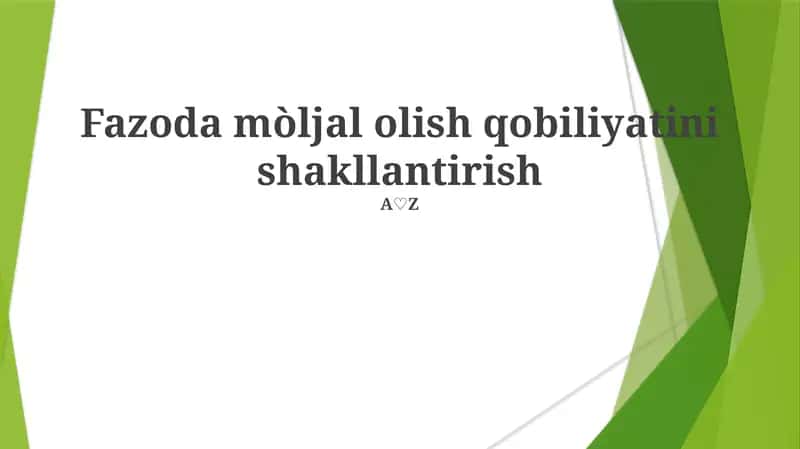 Fazoda mòljal olish qobiliyatini shakllantirish

A♡Z